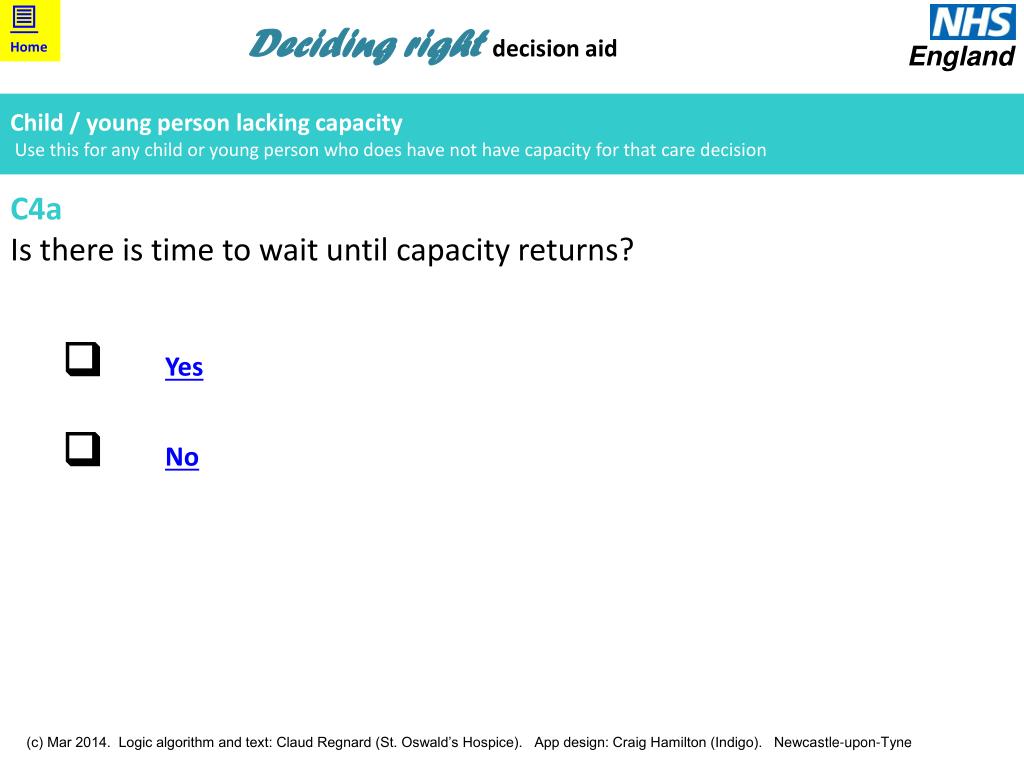 Home

Deciding right decision aid

NHS England

Child / young person lacking capacity
Use this for any child or young person who does have not have capacity for that care decision

C4a
Is there is time to wait until capacity returns?

Yes

No

(c) Mar 2014. Logic algorithm and text: Claud Regnard (St. Oswald's Hospice). App design: Craig Hamilton (Indigo). Newcastle-upon-Tyne